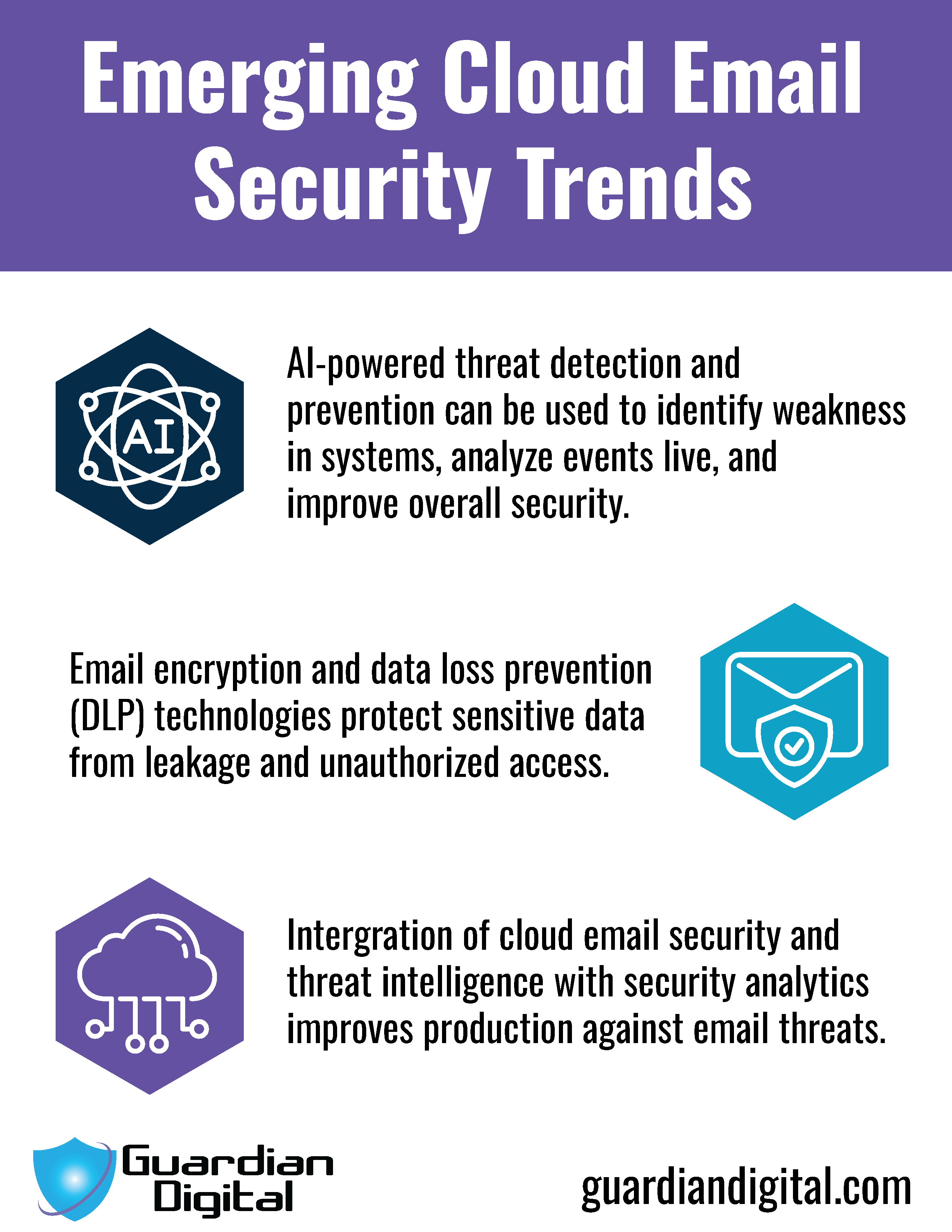 Emerging Cloud Email Security Trends

AI

AI-powered threat detection and prevention can be used to identify weakness in systems, analyze events live, and improve overall security.

Email encryption and data loss prevention (DLP) technologies protect sensitive data from leakage and unauthorized access.

Intergration of cloud email security and threat intelligence with security analytics improves production against email threats.

Guardian Digital

guardiandigital.com